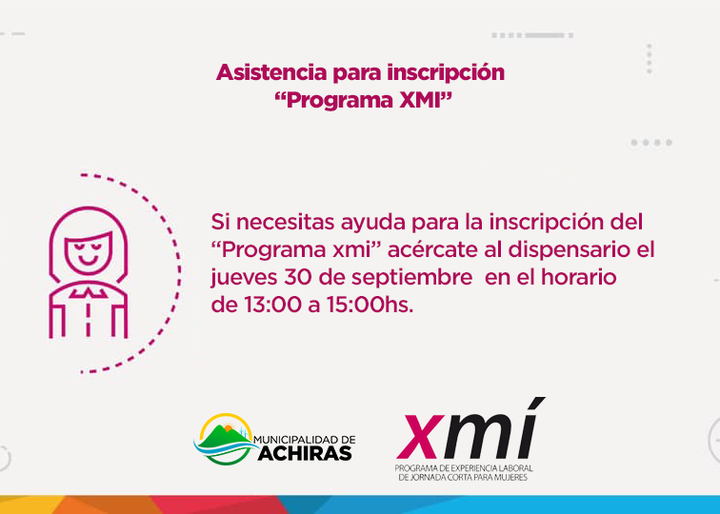 Asistencia para inscripción
“Programa XMI”

Si necesitas ayuda para la inscripción del “Programa xmi” acércate al dispensario el jueves 30 de septiembre en el horario de 13:00 a 15:00hs.

MUNICIPALIDAD DE
ACHIRAS

xmí
PROGRAMA DE EXPERIENCIA LABORAL
DE JORNADA CORTA PARA MUJERES